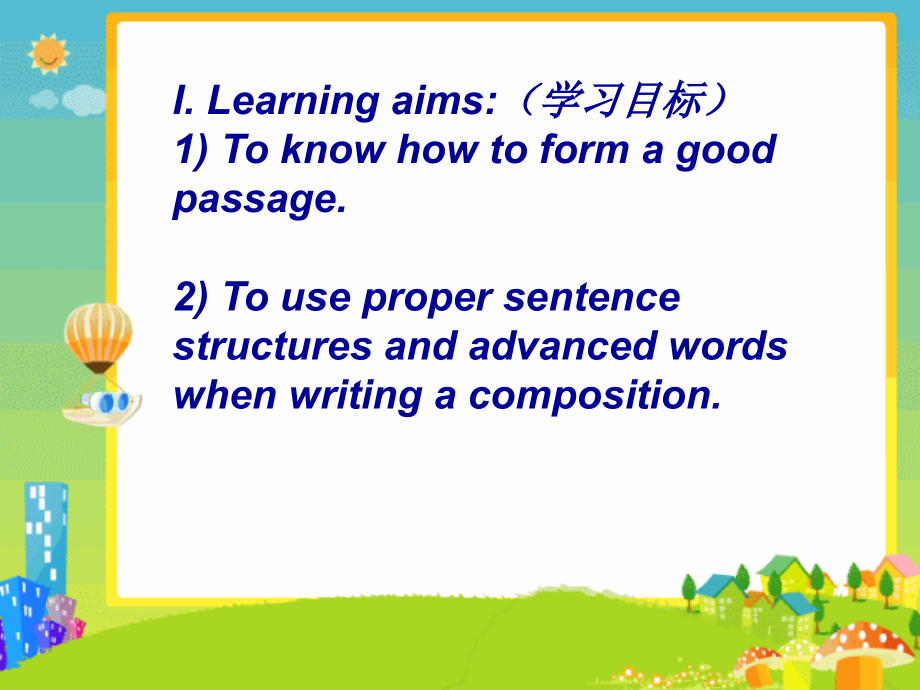 I. Learning aims:（学习目标）
1) To know how to form a good passage.

2) To use proper sentence structures and advanced words when writing a composition.